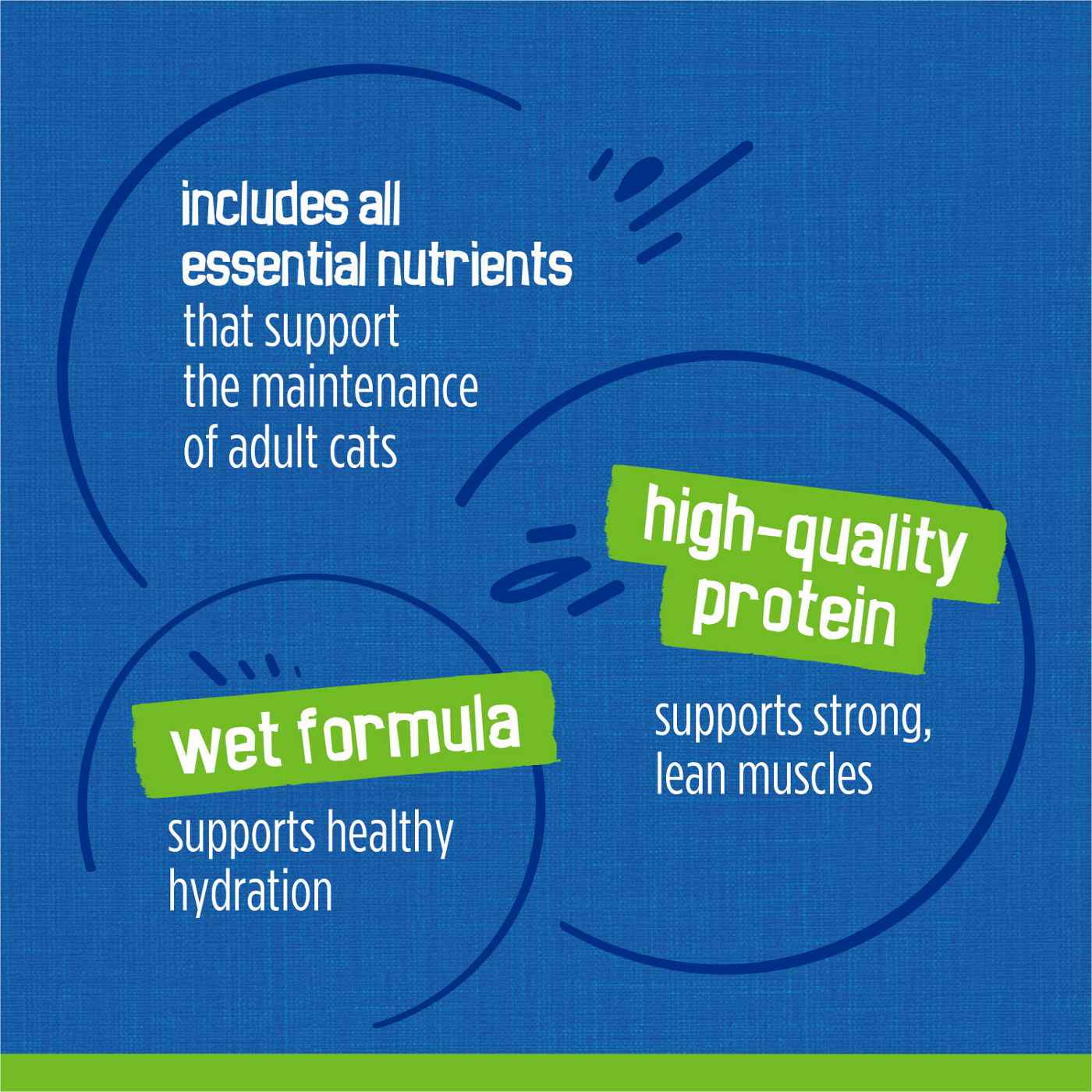 includes all essential nutrients that support the maintenance of adult cats

high-quality protein

supports strong, lean muscles

wet formula

supports healthy hydration